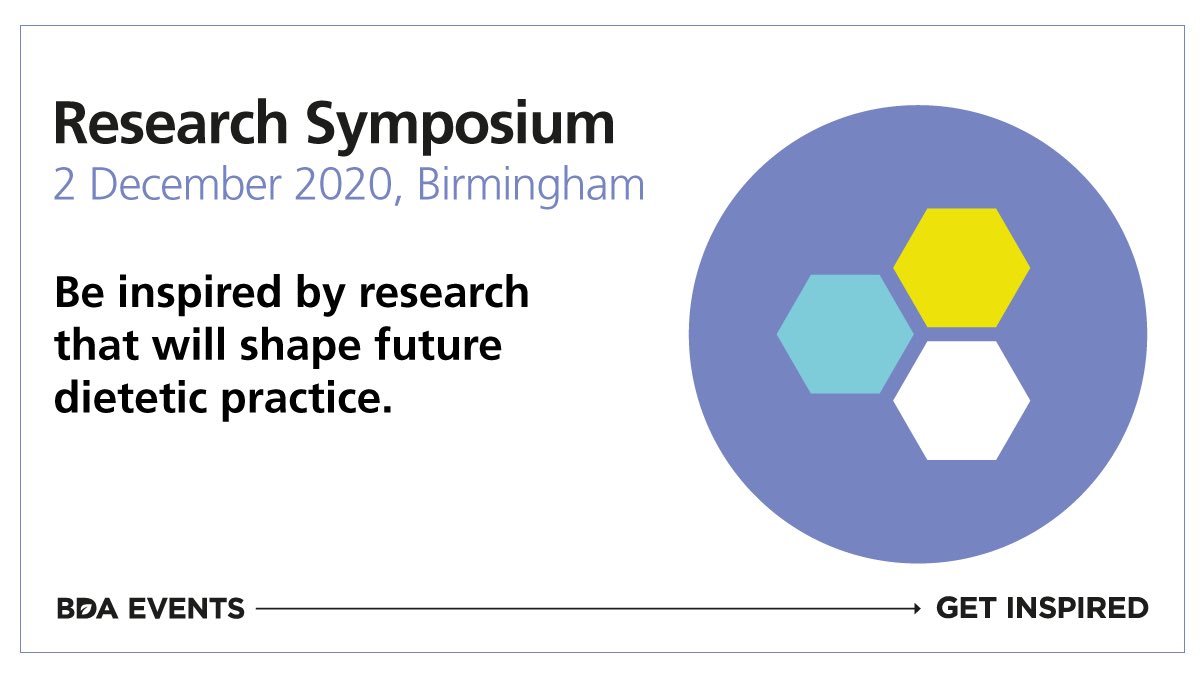 Research Symposium
2 December 2020, Birmingham

Be inspired by research that will shape future dietetic practice.

BDA EVENTS GET INSPIRED